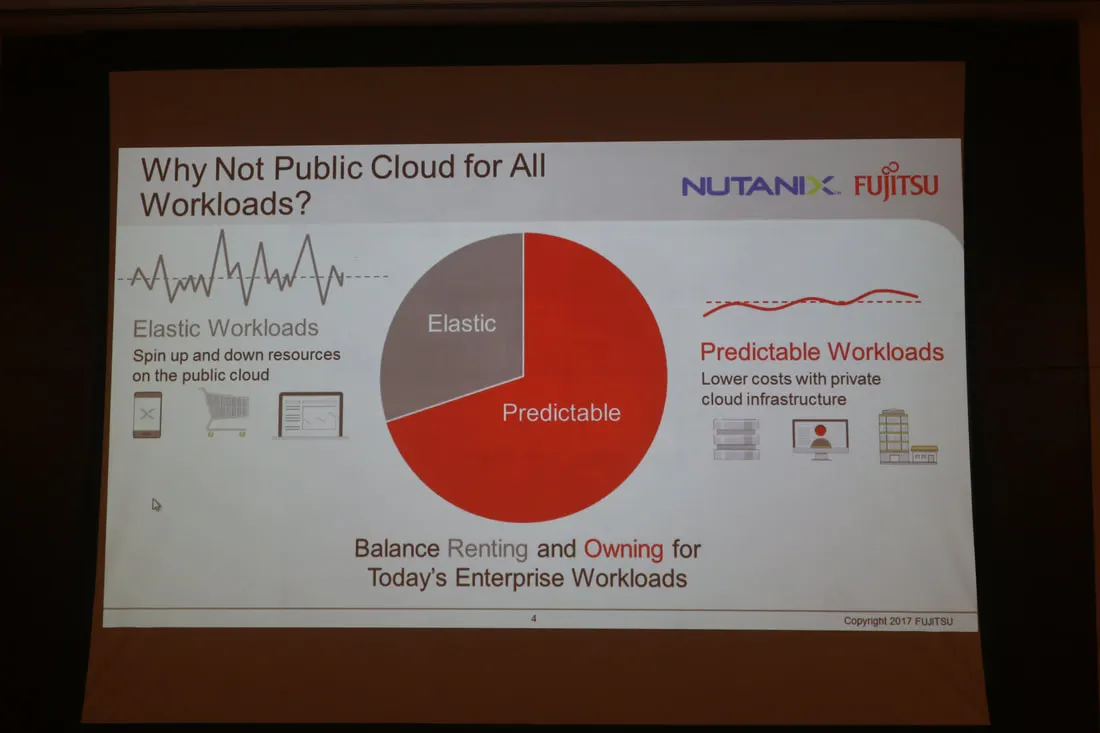 Why Not Public Cloud for All Workloads?

NUTANIX FUJITSU

Elastic Workloads
Spin up and down resources on the public cloud

Elastic

Predictable

Predictable Workloads
Lower costs with private cloud infrastructure

Balance Renting and Owning for Today's Enterprise Workloads

4

Copyright 2017 FUJITSU